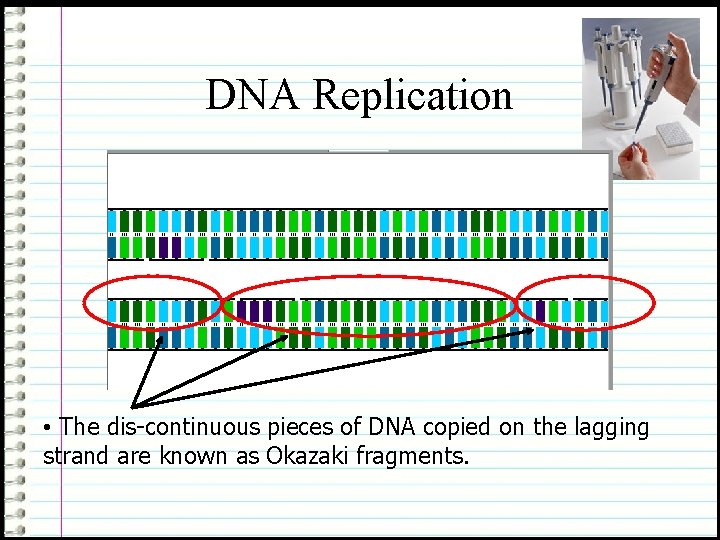 DNA Replication

• The dis-continuous pieces of DNA copied on the lagging strand are known as Okazaki fragments.